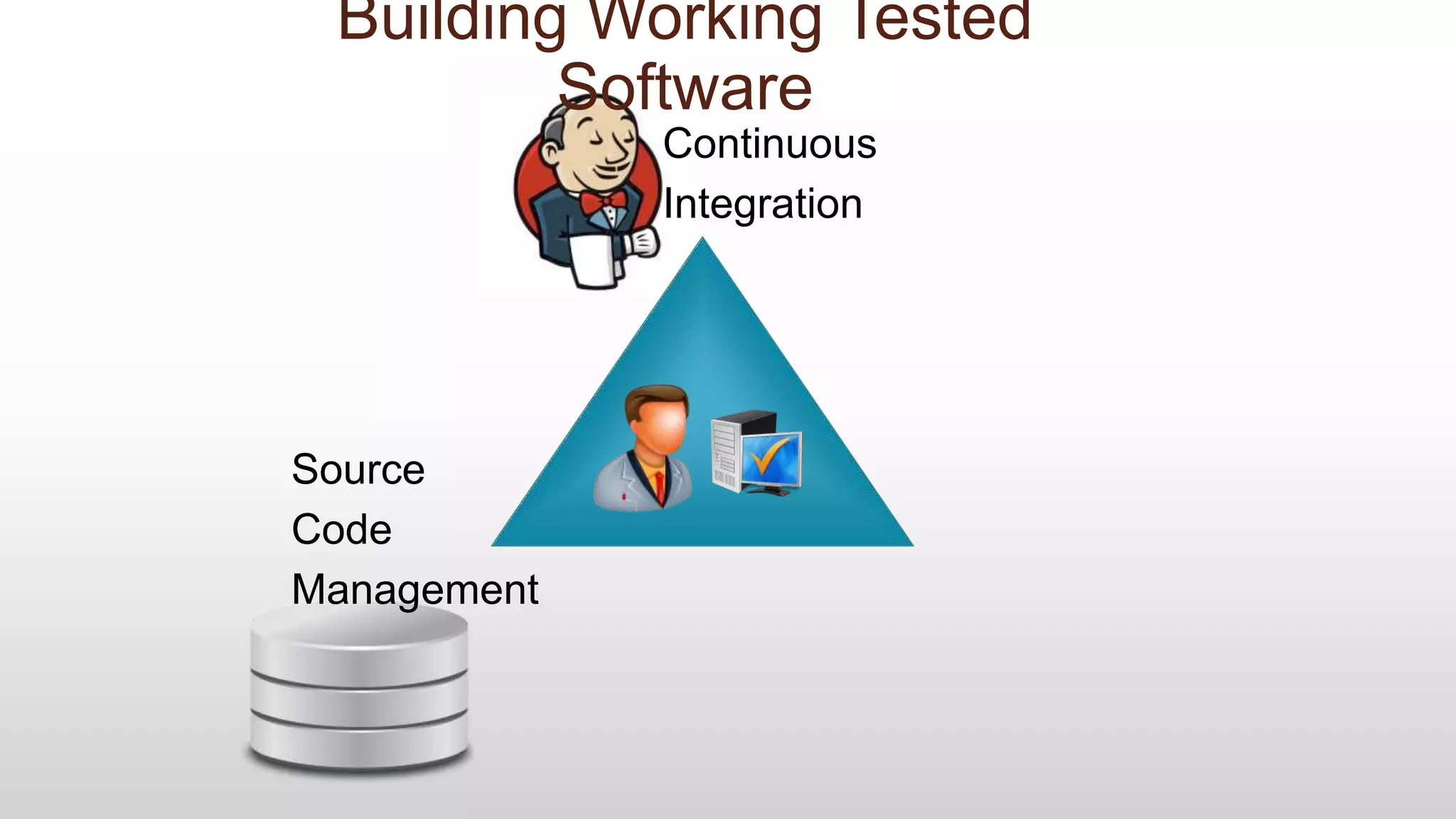 Building Working Tested Software

Continuous Integration

Source Code Management